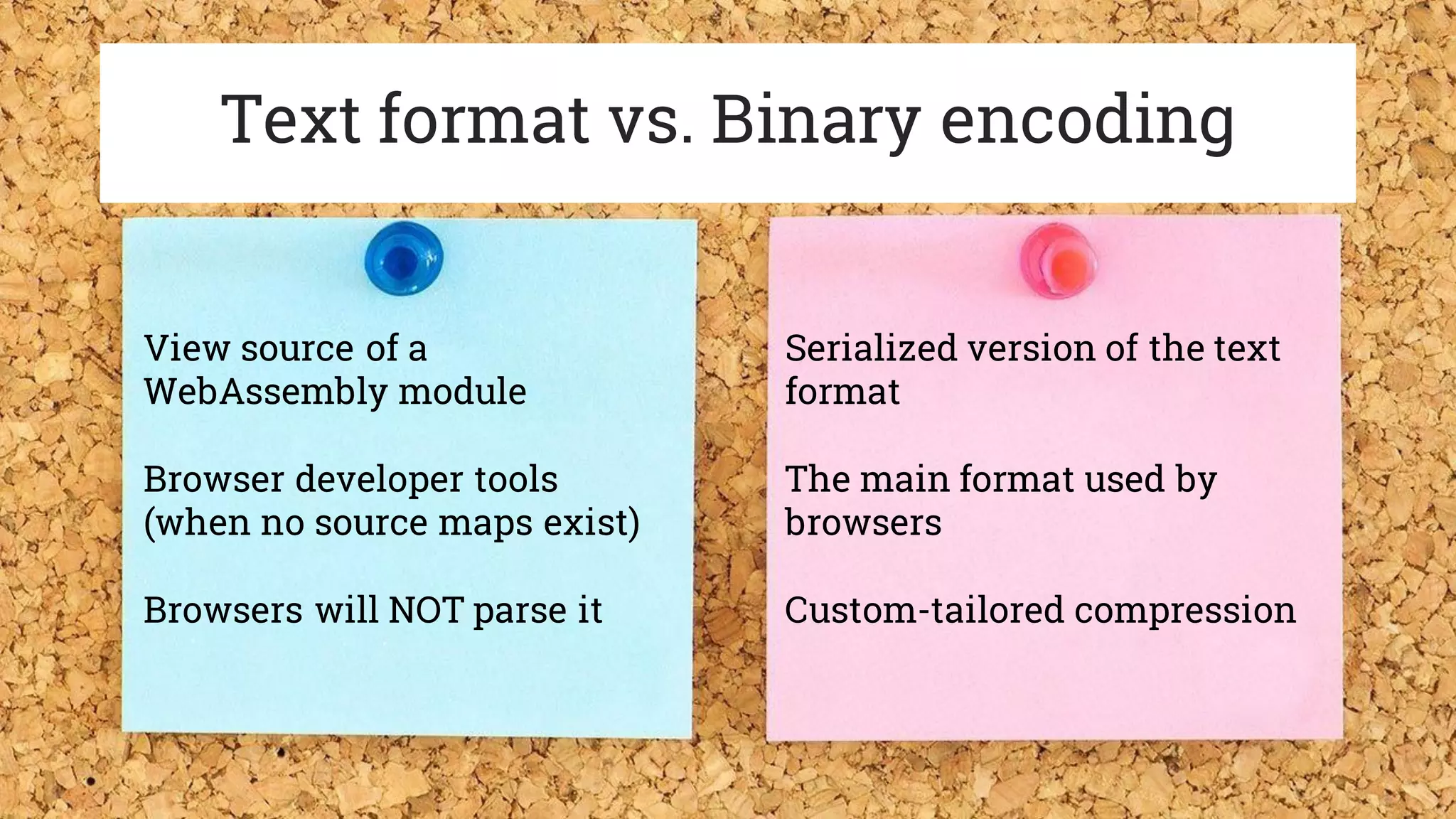 Text format vs. Binary encoding

View source of a WebAssembly module

Browser developer tools (when no source maps exist)

Browsers will NOT parse it

Serialized version of the text format

The main format used by browsers

Custom-tailored compression